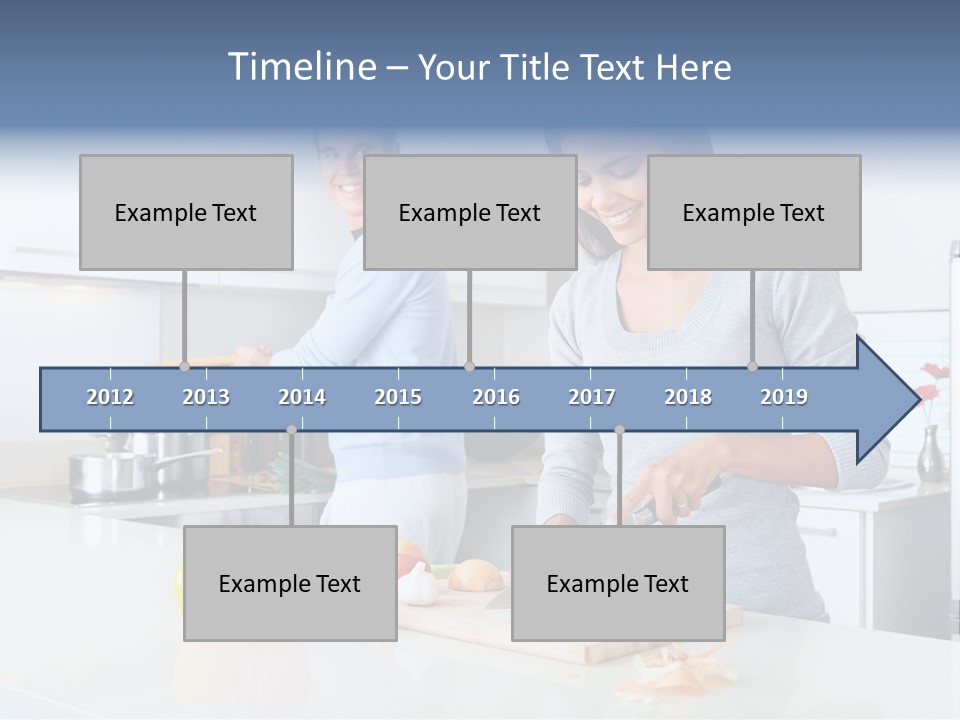 Timeline – Your Title Text Here

Example Text

Example Text

Example Text

2012 2013 2014 2015 2016 2017 2018 2019

Example Text

Example Text